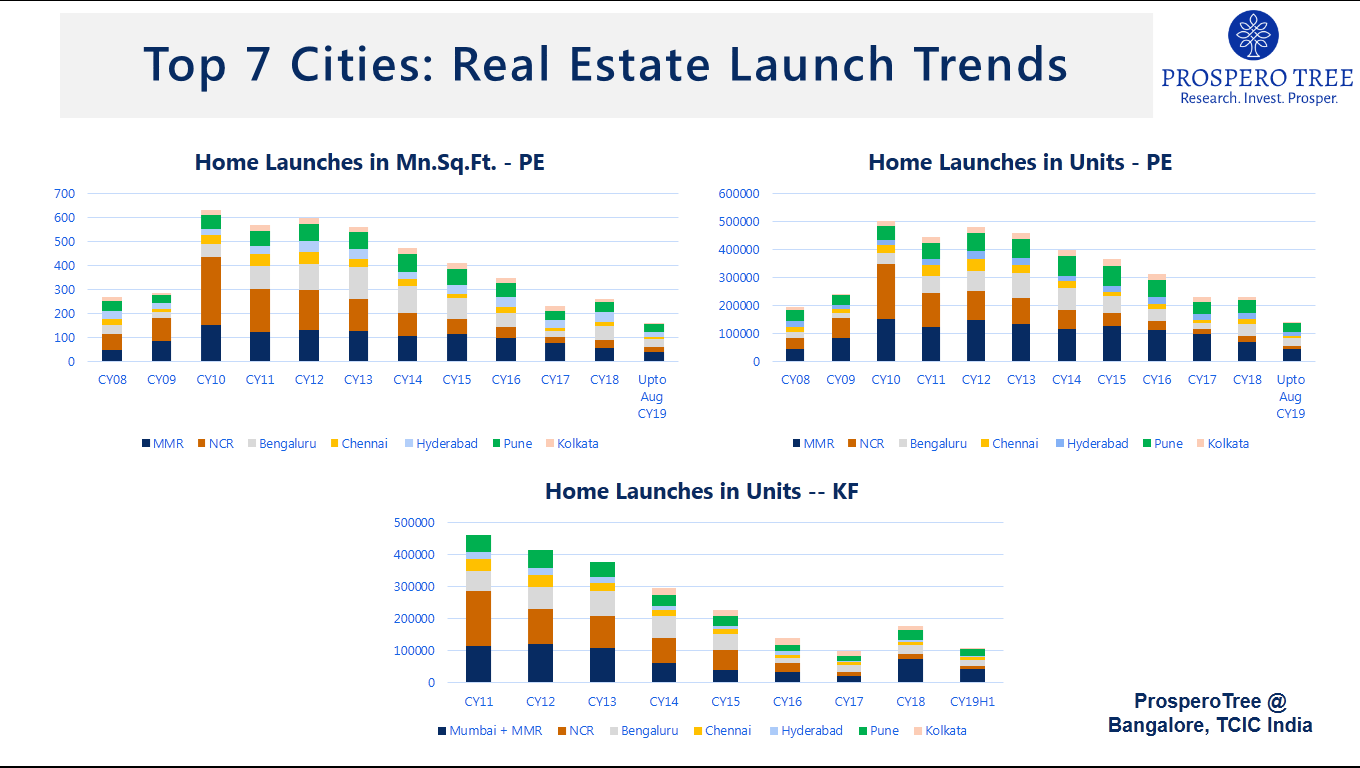 Top 7 Cities: Real Estate Launch Trends

PROSPERO TREE
Research. Invest. Prosper.

Home Launches in Mn.Sq.Ft. - PE

700
600
500
400
300
200
100
0

CY08 CY09 CY10 CY11 CY12 CY13 CY14 CY15 CY16 CY17 CY18 Upto Aug CY19

MMR NCR Bengaluru Chennai Hyderabad Pune Kolkata

Home Launches in Units - PE

600000
500000
400000
300000
200000
100000
0

CY08 CY09 CY10 CY11 CY12 CY13 CY14 CY15 CY16 CY17 CY18 Upto Aug CY19

MMR NCR Bengaluru Chennai Hyderabad Pune Kolkata

Home Launches in Units -- KF

500000
400000
300000
200000
100000
0

CY11 CY12 CY13 CY14 CY15 CY16 CY17 CY18 CY19H1

Mumbai + MMR NCR Bengaluru Chennai Hyderabad Pune Kolkata

ProsperoTree @ Bangalore, TCIC India